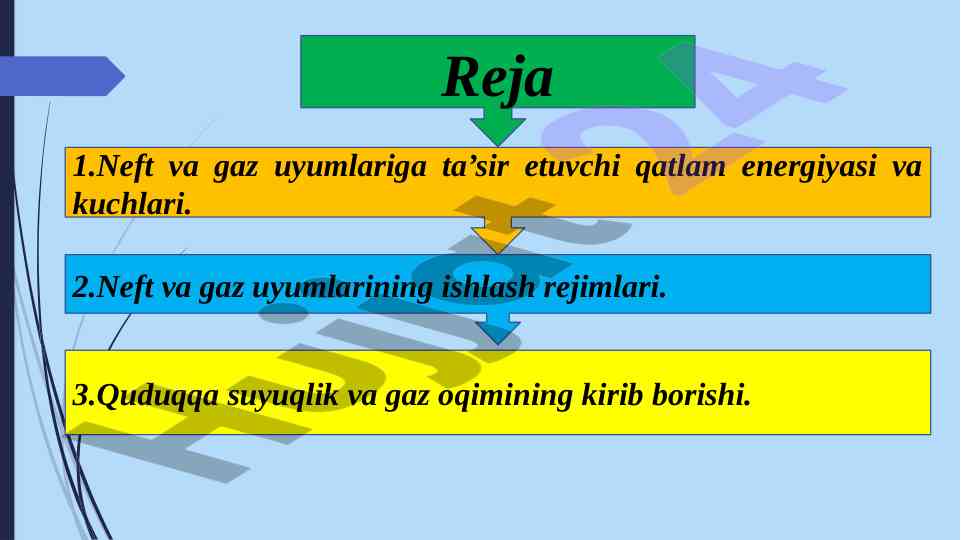 Reja

1.Neft va gaz uyumlariga ta’sir etuvchi qatlam energiyasi va kuchlari.

2.Neft va gaz uyumlarining ishlash rejimlari.

3.Quduqqa suyuqlik va gaz oqimining kirib borishi.

Hujjat24